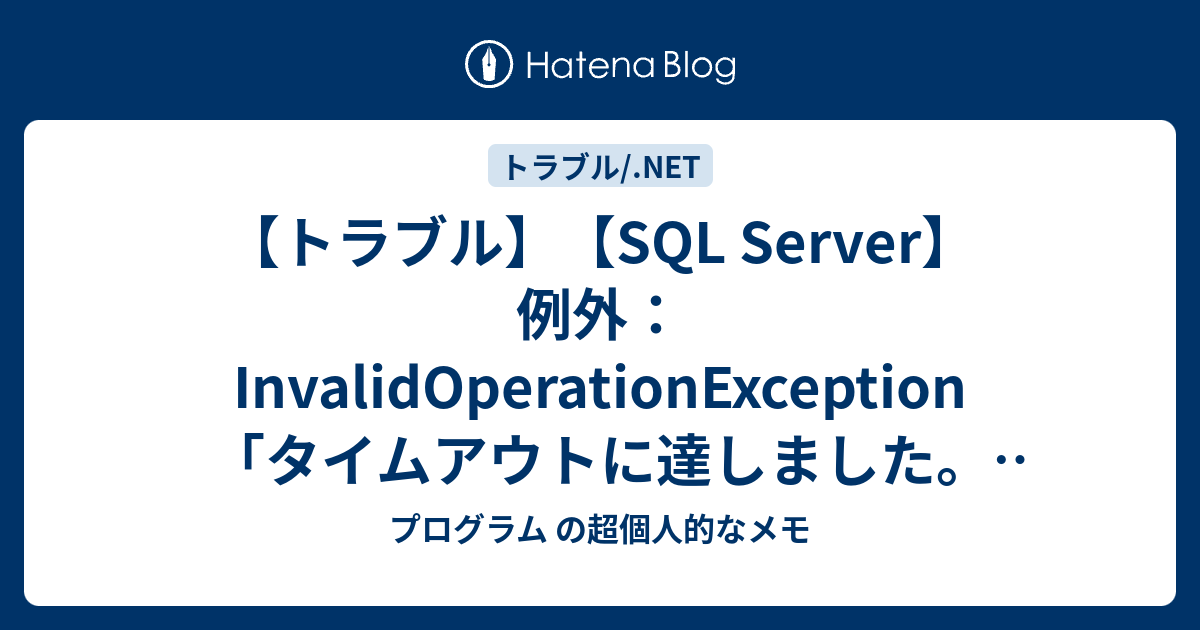 Hatena Blog

トラブル/.NET

【トラブル】【SQL Server】例外：InvalidOperationException「タイムアウトに達しました。‥

プログラム の超個人的なメモ